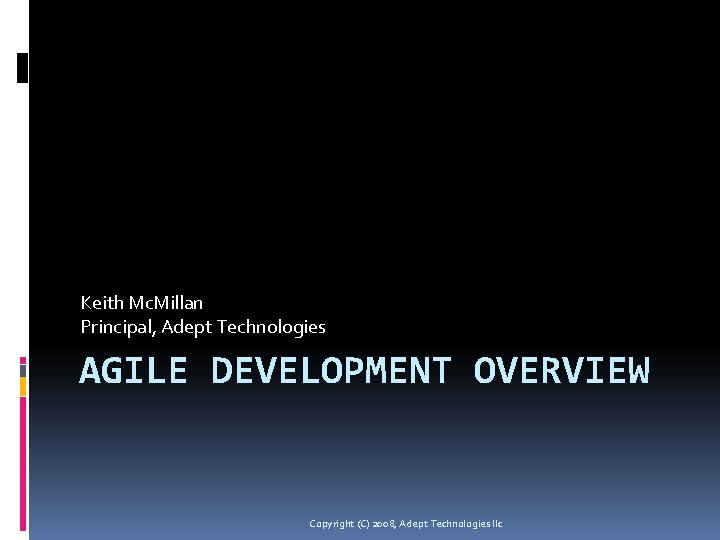 Keith McMillan
Principal, Adept Technologies

AGILE DEVELOPMENT OVERVIEW

Copyright (C) 2008, Adept Technologies llc